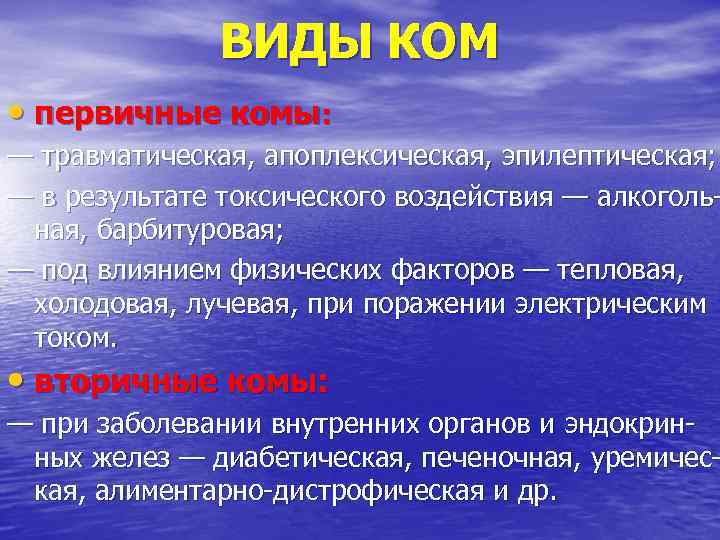 ВИДЫ КОМ

• первичные комы:

— травматическая, апоплексическая, эпилептическая;

— в результате токсического воздействия — алкогольная, барбитуровая;

— под влиянием физических факторов — тепловая, холодовая, лучевая, при поражении электрическим током.

• вторичные комы:

— при заболевании внутренних органов и эндокринных желез — диабетическая, печеночная, уремическая, алиментарно-дистрофическая и др.